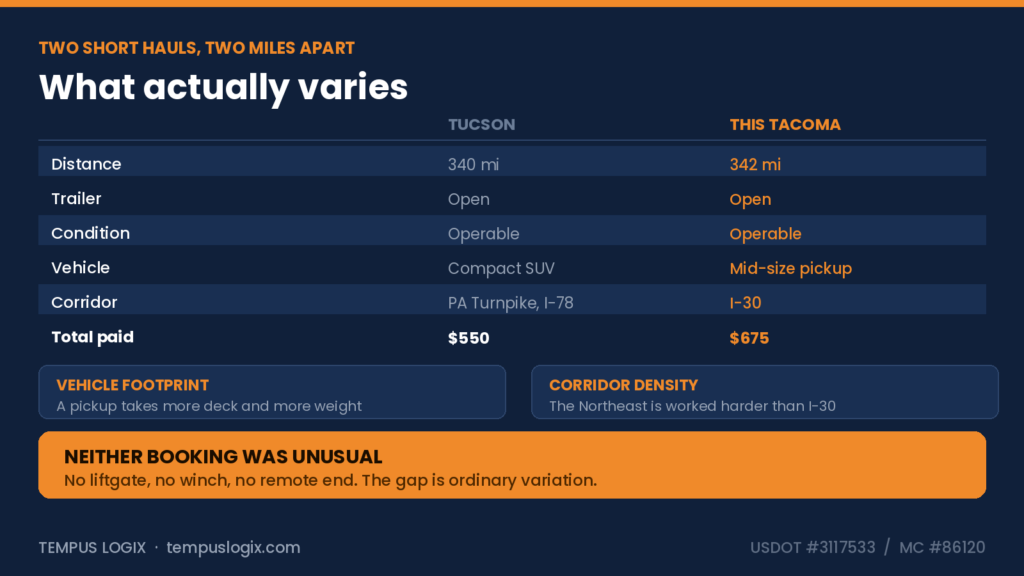 TWO SHORT HAULS, TWO MILES APART

What actually varies

| | TUCSON | THIS TACOMA |
|---|---|---|
| Distance | 340 mi | 342 mi |
| Trailer | Open | Open |
| Condition | Operable | Operable |
| Vehicle | Compact SUV | Mid-size pickup |
| Corridor | PA Turnpike, I-78 | I-30 |
| Total paid | $550 | $675 |

VEHICLE FOOTPRINT
A pickup takes more deck and more weight

CORRIDOR DENSITY
The Northeast is worked harder than I-30

NEITHER BOOKING WAS UNUSUAL
No liftgate, no winch, no remote end. The gap is ordinary variation.

TEMPUS LOGIX · tempuslogix.com

USDOT #3117533 / MC #86120